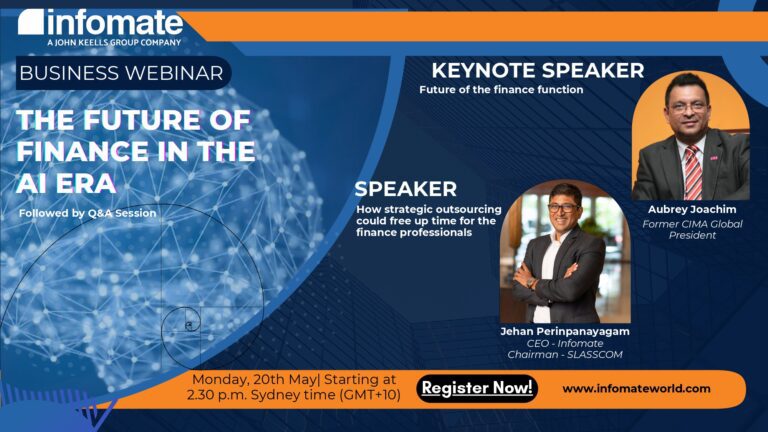 infomate
A JOHN KEELLS GROUP COMPANY

BUSINESS WEBINAR

THE FUTURE OF FINANCE IN THE AI ERA

Followed by Q&A Session

KEYNOTE SPEAKER

Future of the finance function

Aubrey Joachim
Former CIMA Global President

SPEAKER

How strategic outsourcing could free up time for the finance professionals

Jehan Perinpanayagam
CEO - Infomate
Chairman - SLASSCOM

Monday, 20th May| Starting at 2.30 p.m. Sydney time (GMT+10)

Register Now!

www.infomateworld.com